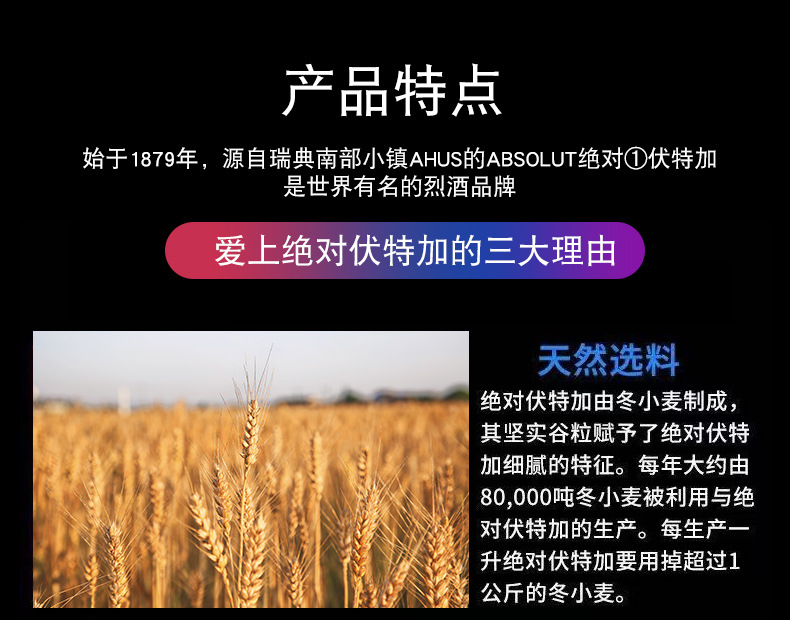 产品特点

始于1879年，源自瑞典南部小镇AHUS的ABSOLUT绝对①伏特加是世界有名的烈酒品牌

爱上绝对伏特加的三大理由

天然选料

绝对伏特加由冬小麦制成，其坚实谷粒赋予了绝对伏特加细腻的特征。每年大约由80,000吨冬小麦被利用与绝对伏特加的生产。每生产一升绝对伏特加要用掉超过1公斤的冬小麦。